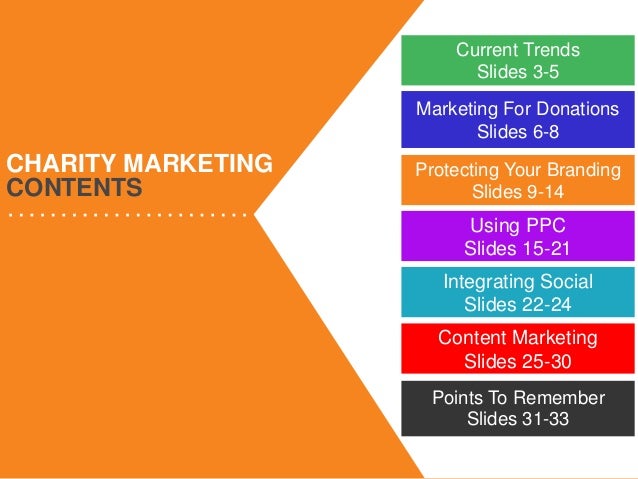 CHARITY MARKETING
CONTENTS

Current Trends
Slides 3-5

Marketing For Donations
Slides 6-8

Protecting Your Branding
Slides 9-14

Using PPC
Slides 15-21

Integrating Social
Slides 22-24

Content Marketing
Slides 25-30

Points To Remember
Slides 31-33